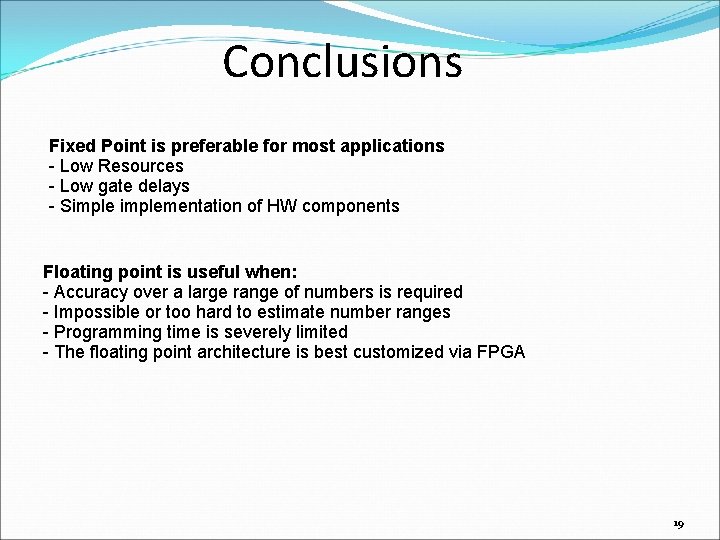 Conclusions

Fixed Point is preferable for most applications
- Low Resources
- Low gate delays
- Simple implementation of HW components

Floating point is useful when:
- Accuracy over a large range of numbers is required
- Impossible or too hard to estimate number ranges
- Programming time is severely limited
- The floating point architecture is best customized via FPGA

19